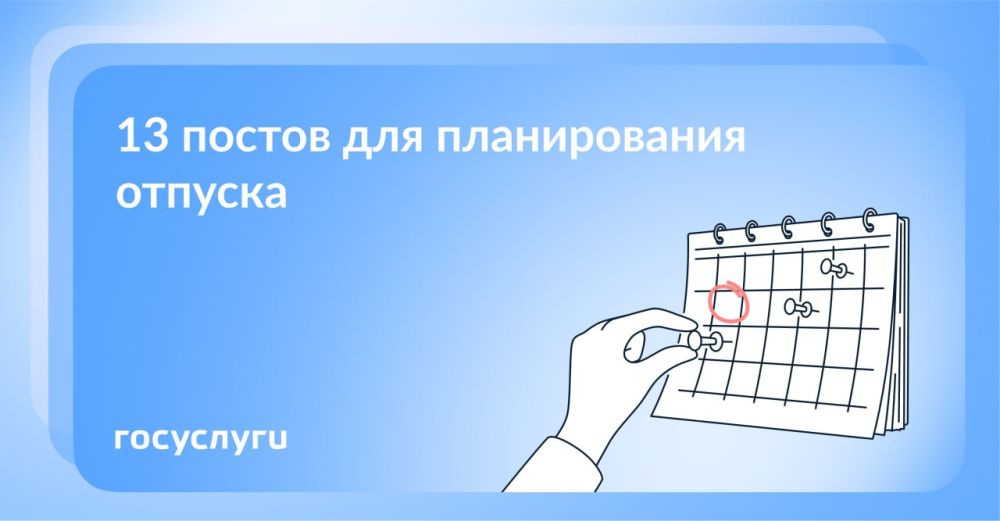 13 постов для планирования отпуска

госуслуги